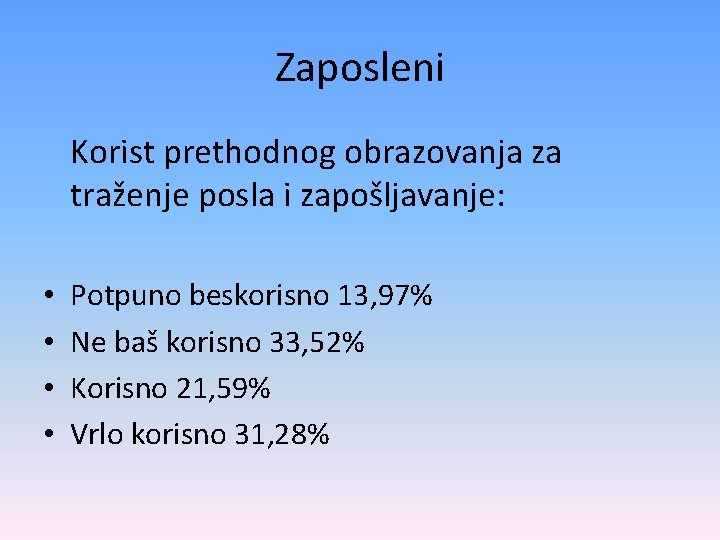 Zaposleni

Korist prethodnog obrazovanja za traženje posla i zapošljavanje:

• Potpuno beskorisno 13,97%
• Ne baš korisno 33,52%
• Korisno 21,59%
• Vrlo korisno 31,28%